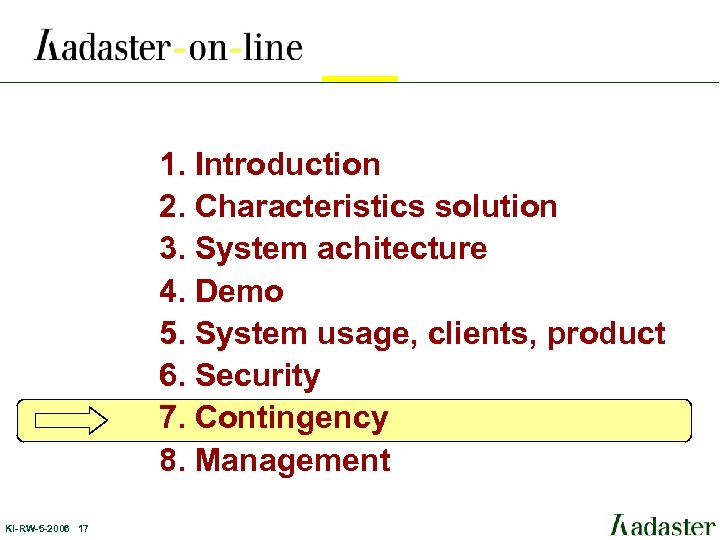 Kadaster-on-line

1. Introduction
2. Characteristics solution
3. System achitecture
4. Demo
5. System usage, clients, product
6. Security
7. Contingency
8. Management

KI-RW-5-2006 17

Kadaster